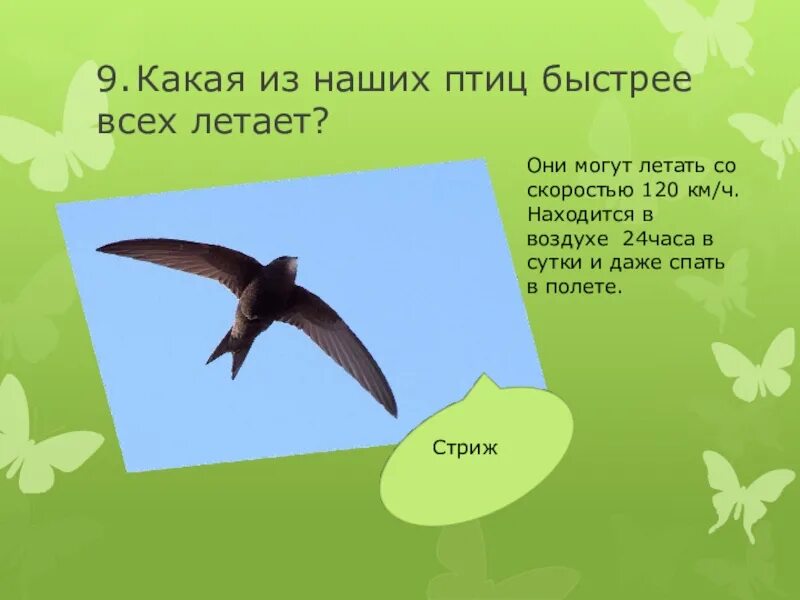 9. Какая из наших птиц быстрее всех летает?

Они могут летать со скоростью 120 км/ч. Находится в воздухе 24часа в сутки и даже спать в полете.

Стриж